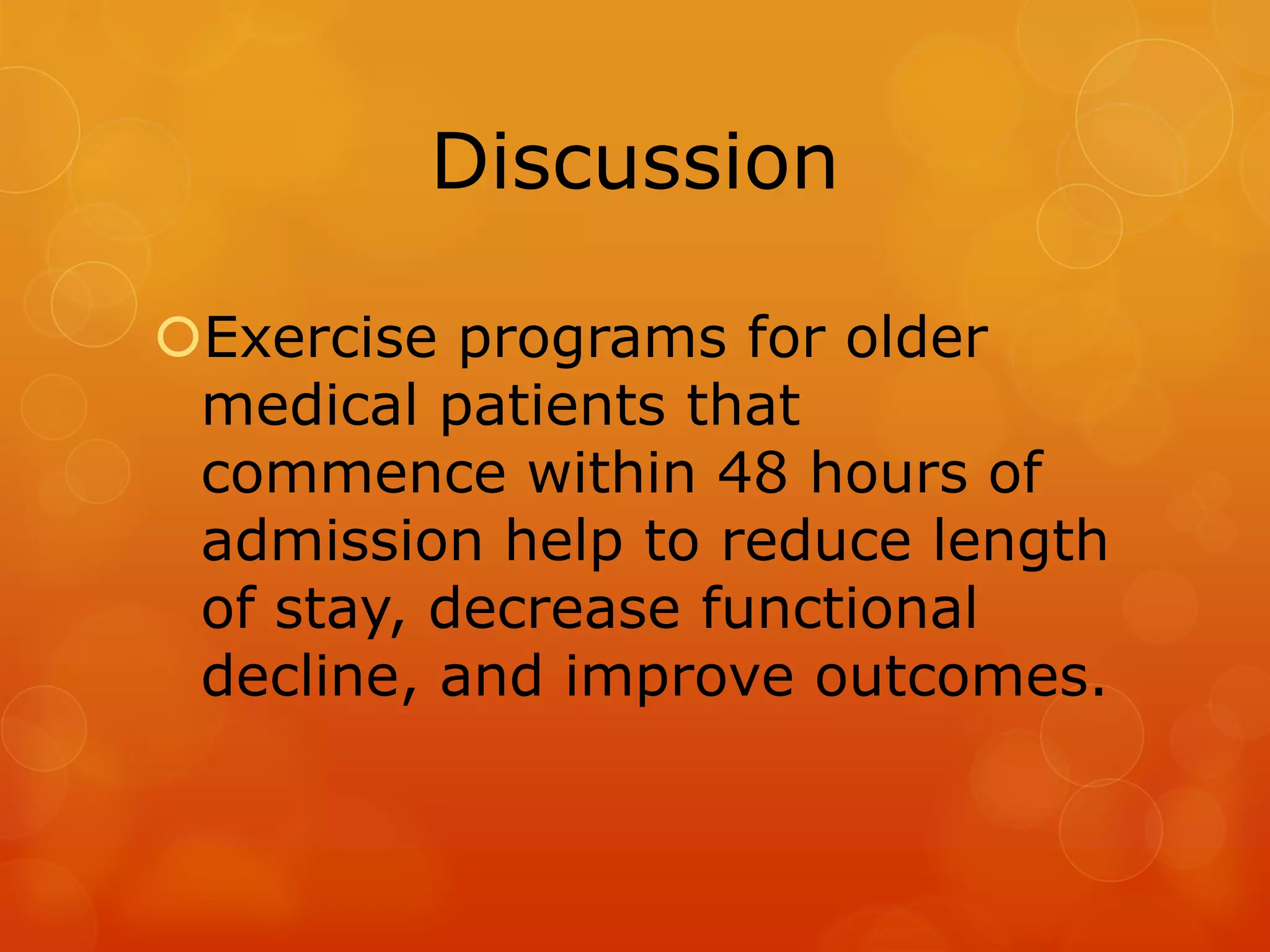 Discussion

Exercise programs for older medical patients that commence within 48 hours of admission help to reduce length of stay, decrease functional decline, and improve outcomes.